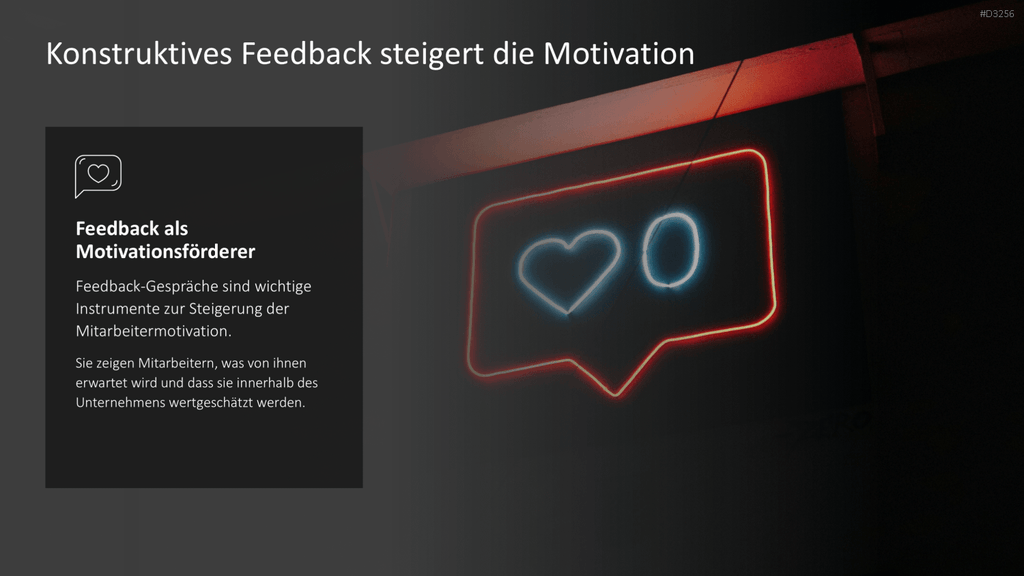 #D3256

Konstruktives Feedback steigert die Motivation

Feedback als Motivationsförderer

Feedback-Gespräche sind wichtige Instrumente zur Steigerung der Mitarbeitermotivation.

Sie zeigen Mitarbeitern, was von ihnen erwartet wird und dass sie innerhalb des Unternehmens wertgeschätzt werden.

0